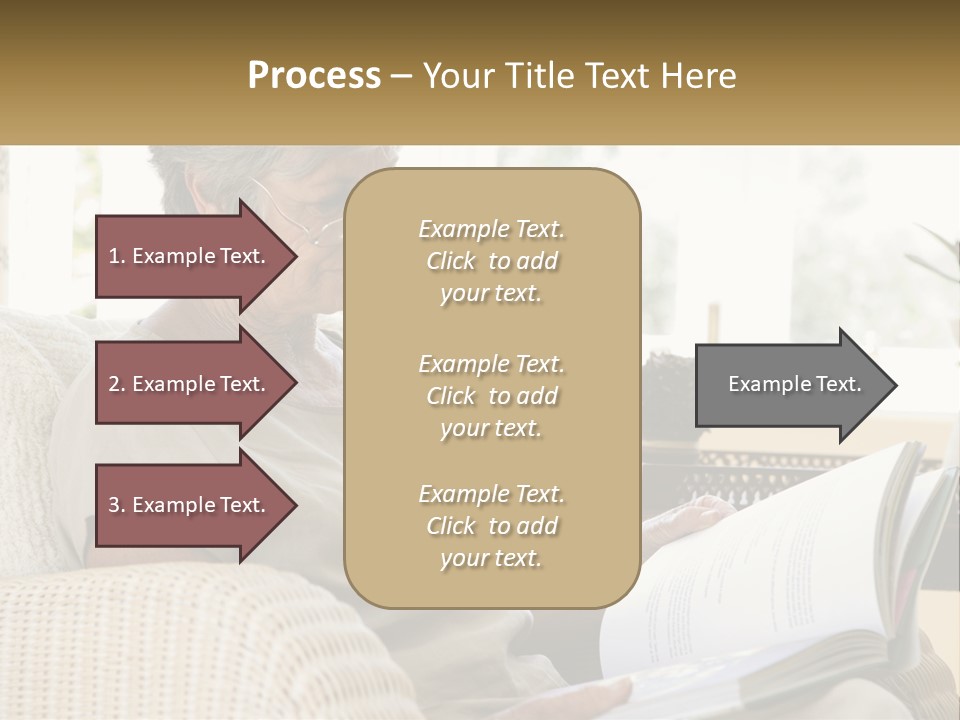 Process – Your Title Text Here

1. Example Text.

2. Example Text.

3. Example Text.

Example Text. Click to add your text.

Example Text. Click to add your text.

Example Text. Click to add your text.

Example Text.